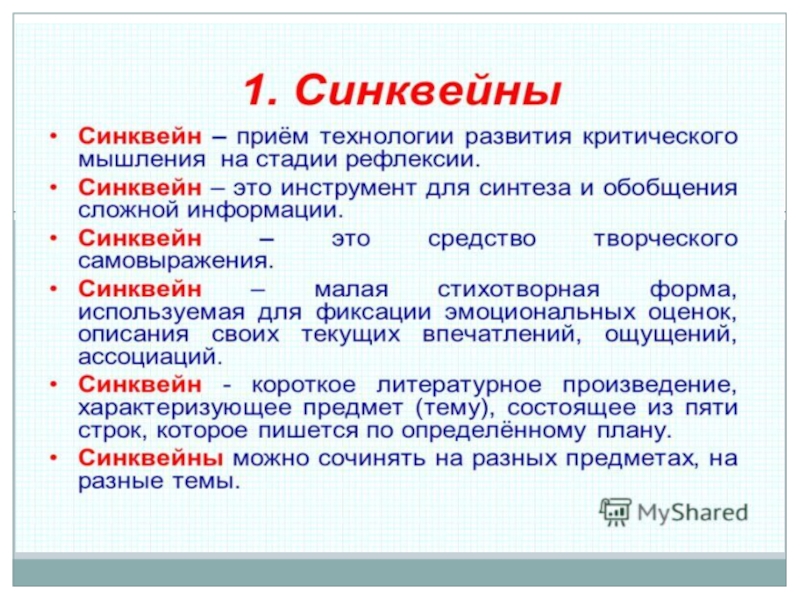 1. Синквейны

• Синквейн – приём технологии развития критического мышления на стадии рефлексии.
• Синквейн – это инструмент для синтеза и обобщения сложной информации.
• Синквейн – это средство творческого самовыражения.
• Синквейн – малая стихотворная форма, используемая для фиксации эмоциональных оценок, описания своих текущих впечатлений, ощущений, ассоциаций.
• Синквейн - короткое литературное произведение, характеризующее предмет (тему), состоящее из пяти строк, которое пишется по определённому плану.
• Синквейны можно сочинять на разных предметах, на разные темы.

MyShared